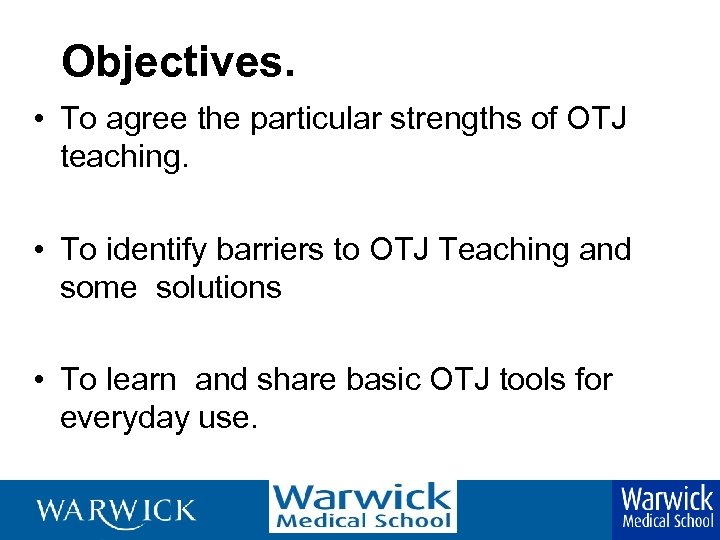 Objectives.

• To agree the particular strengths of OTJ teaching.

• To identify barriers to OTJ Teaching and some solutions

• To learn and share basic OTJ tools for everyday use.

WARWICK

Warwick Medical School

Warwick Medical School